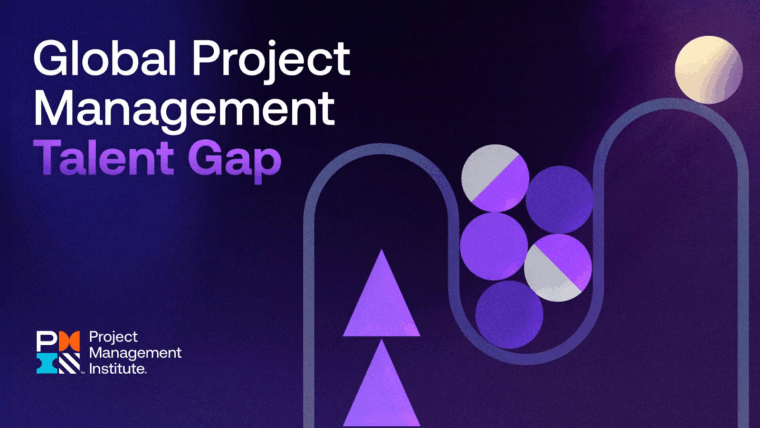 Global Project Management Talent Gap

PMI

Project Management Institute.